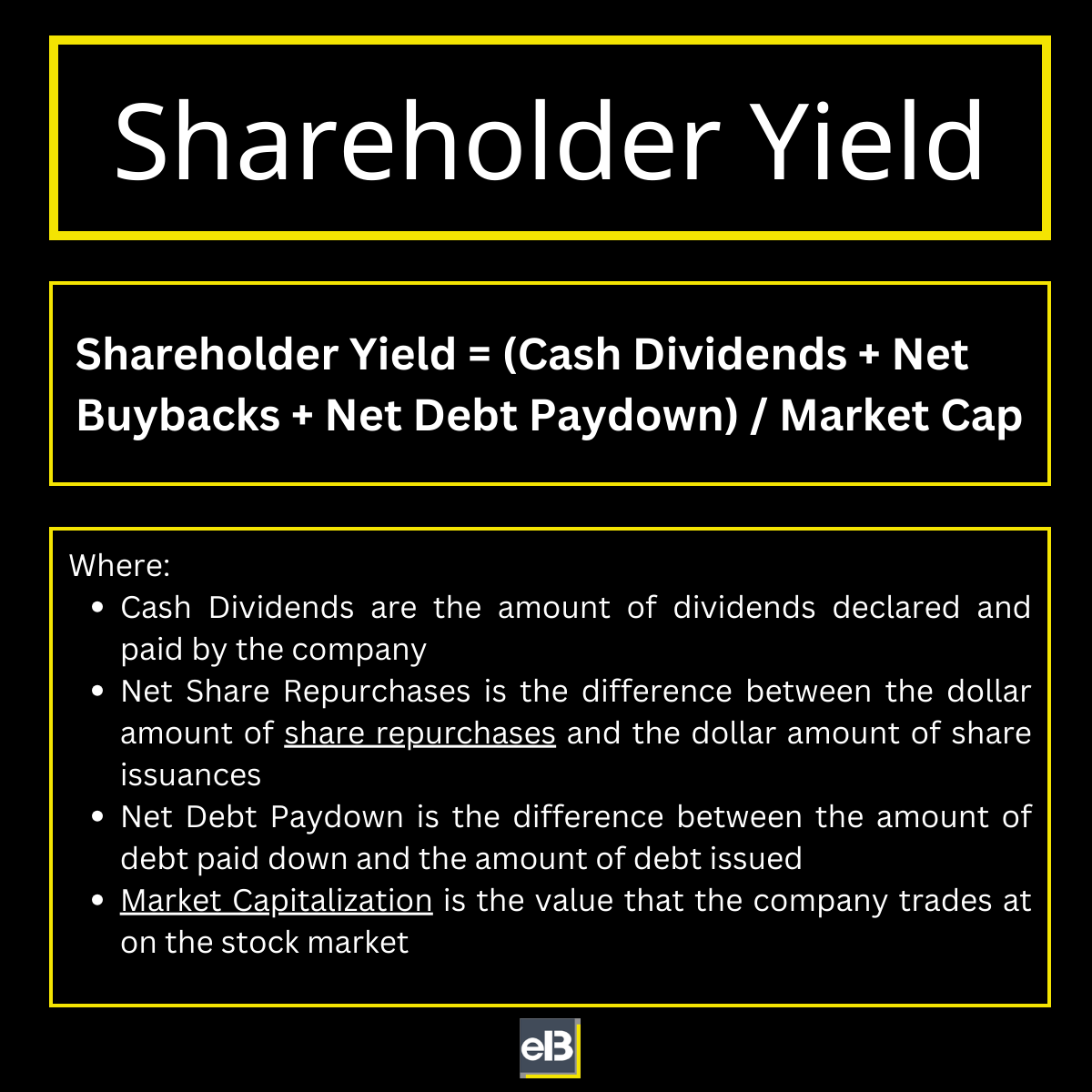 Shareholder Yield

Shareholder Yield = (Cash Dividends + Net Buybacks + Net Debt Paydown) / Market Cap

Where:
- Cash Dividends are the amount of dividends declared and paid by the company
- Net Share Repurchases is the difference between the dollar amount of share repurchases and the dollar amount of share issuances
- Net Debt Paydown is the difference between the amount of debt paid down and the amount of debt issued
- Market Capitalization is the value that the company trades at on the stock market

eB